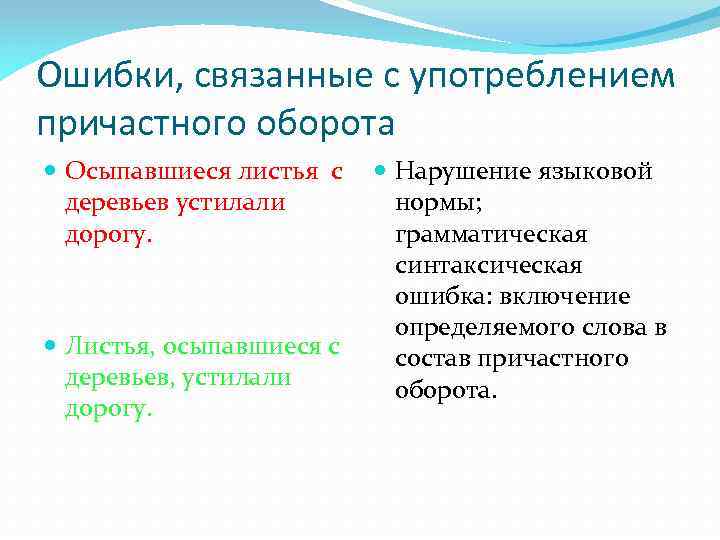 Ошибки, связанные с употреблением причастного оборота

Осыпавшиеся листья с деревьев устилали дорогу.

Листья, осыпавшиеся с деревьев, устилали дорогу.

Нарушение языковой нормы; грамматическая синтаксическая ошибка: включение определяемого слова в состав причастного оборота.